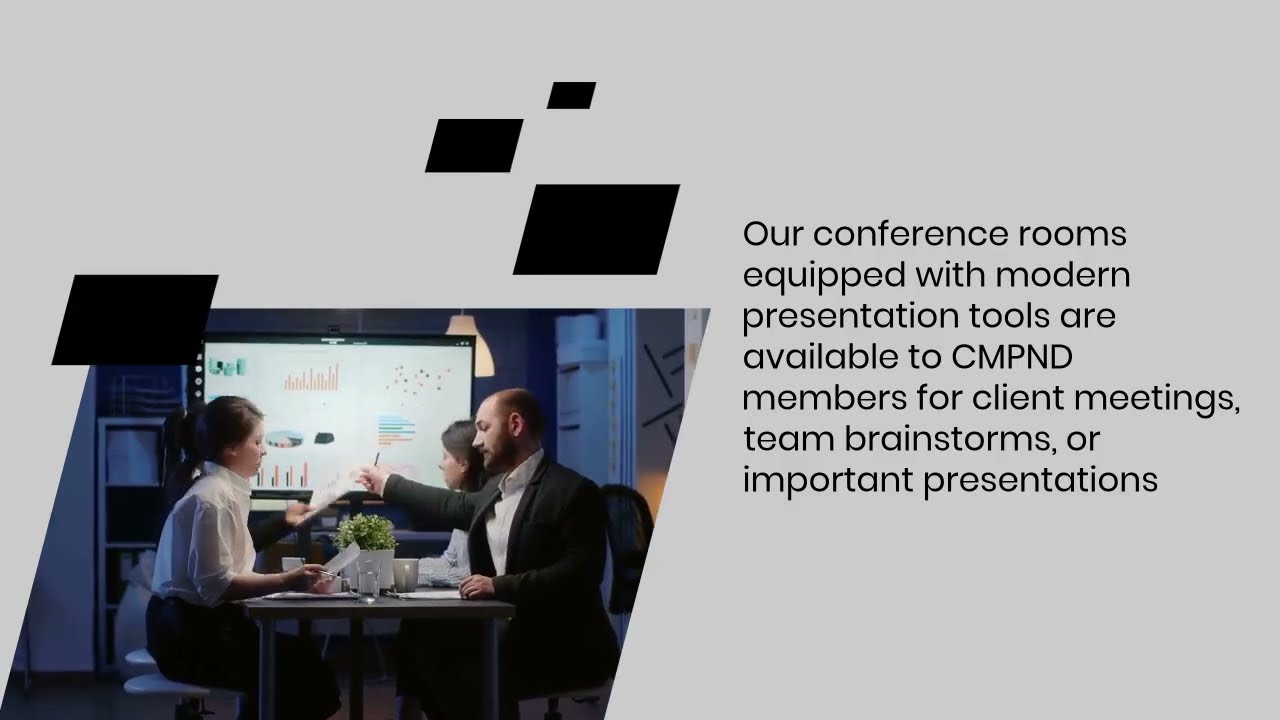 Our conference rooms equipped with modern presentation tools are available to CMPND members for client meetings, team brainstorms, or important presentations